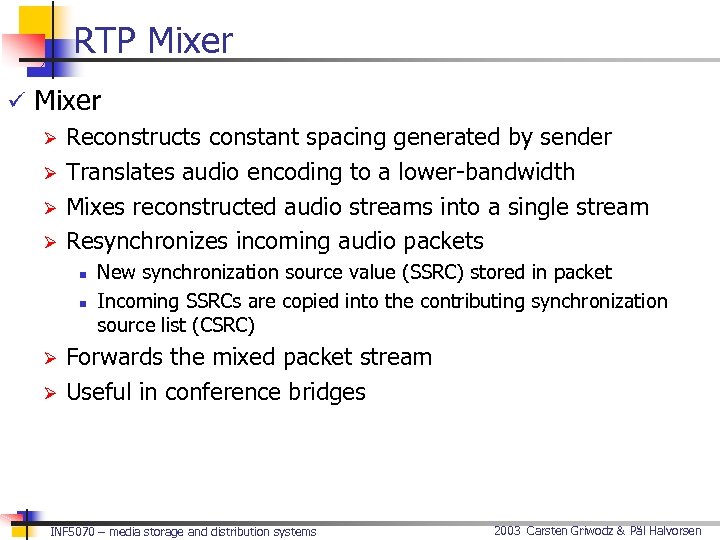 RTP Mixer

✓ Mixer

➢ Reconstructs constant spacing generated by sender

➢ Translates audio encoding to a lower-bandwidth

➢ Mixes reconstructed audio streams into a single stream

➢ Resynchronizes incoming audio packets

▪ New synchronization source value (SSRC) stored in packet

▪ Incoming SSRCs are copied into the contributing synchronization source list (CSRC)

➢ Forwards the mixed packet stream

➢ Useful in conference bridges

INF5070 – media storage and distribution systems

2003 Carsten Griwodz & Pål Halvorsen